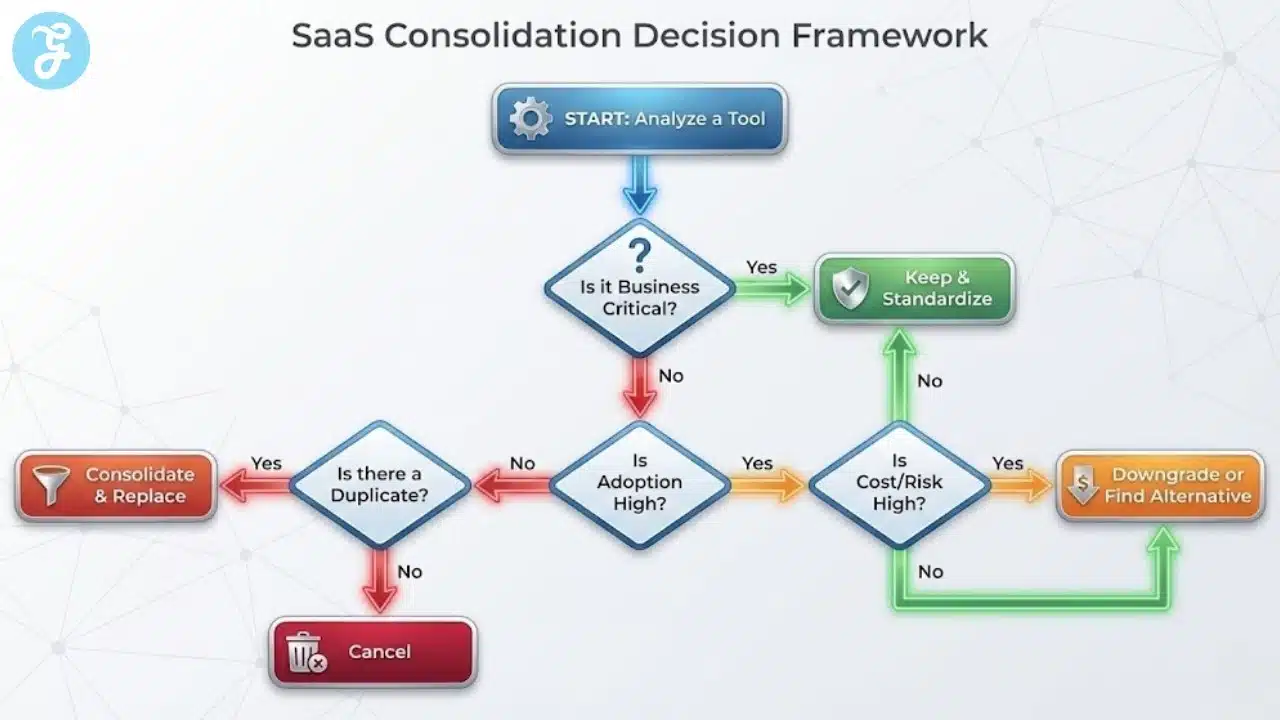 SaaS Consolidation Decision Framework

START: Analyze a Tool

?

Is it Business Critical?

Yes

Keep & Standardize

No

No

Is Adoption High?

Yes

Is Cost/Risk High?

Yes

Downgrade or Find Alternative

No

No

Is there a Duplicate?

Yes

Consolidate & Replace

No

Cancel